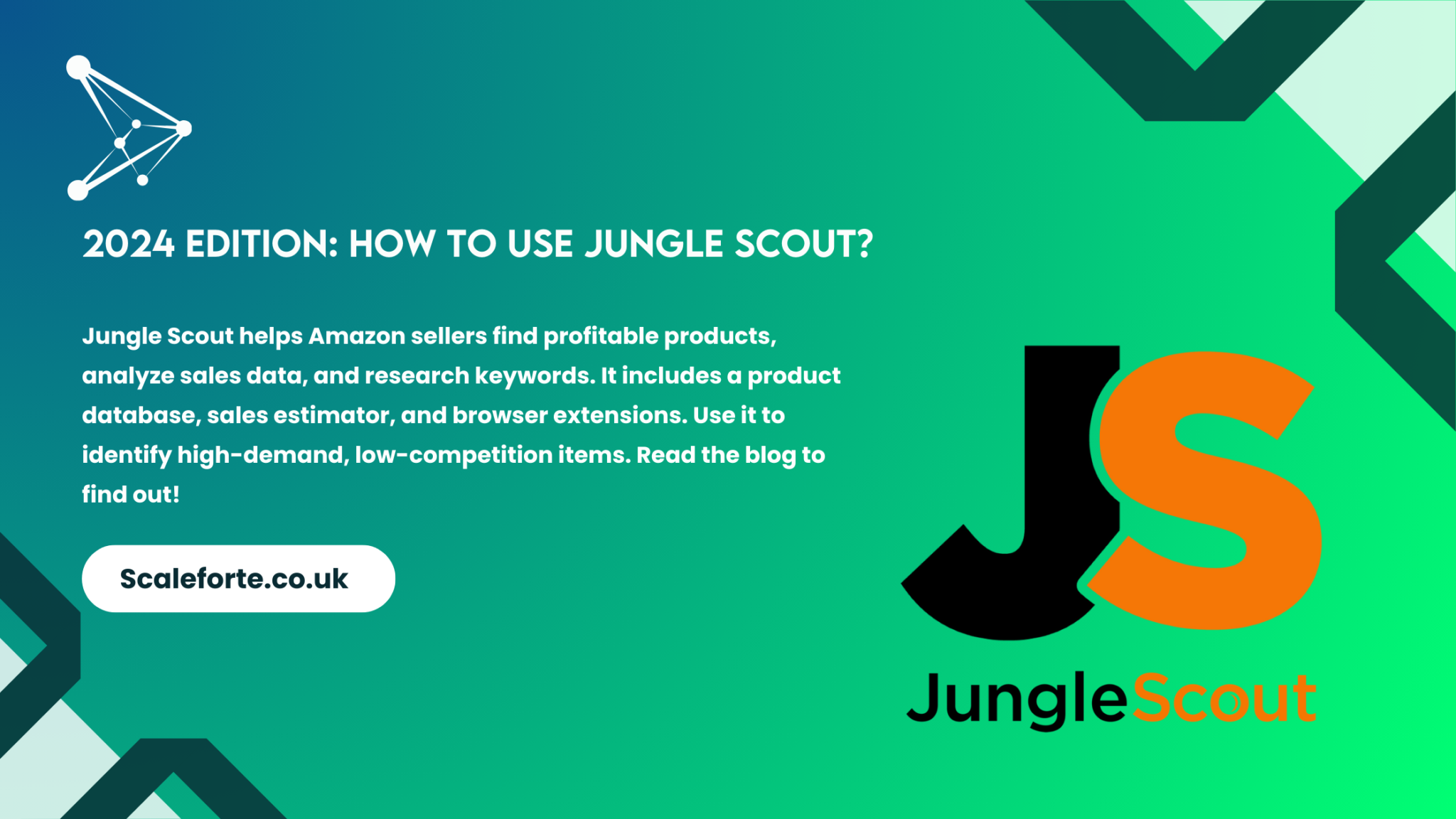 2024 EDITION: HOW TO USE JUNGLE SCOUT?

Jungle Scout helps Amazon sellers find profitable products, analyze sales data, and research keywords. It includes a product database, sales estimator, and browser extensions. Use it to identify high-demand, low-competition items. Read the blog to find out!

Scaleforte.co.uk

JS

JungleScout